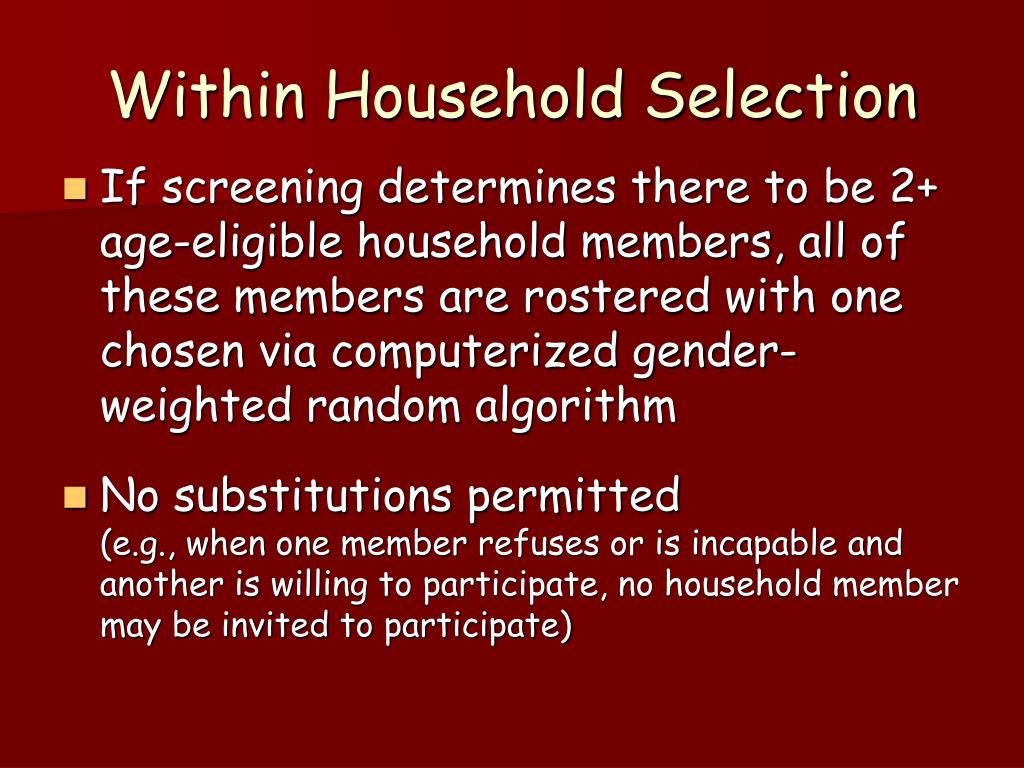 Within Household Selection

If screening determines there to be 2+ age-eligible household members, all of these members are rostered with one chosen via computerized gender-weighted random algorithm

No substitutions permitted
(e.g., when one member refuses or is incapable and another is willing to participate, no household member may be invited to participate)